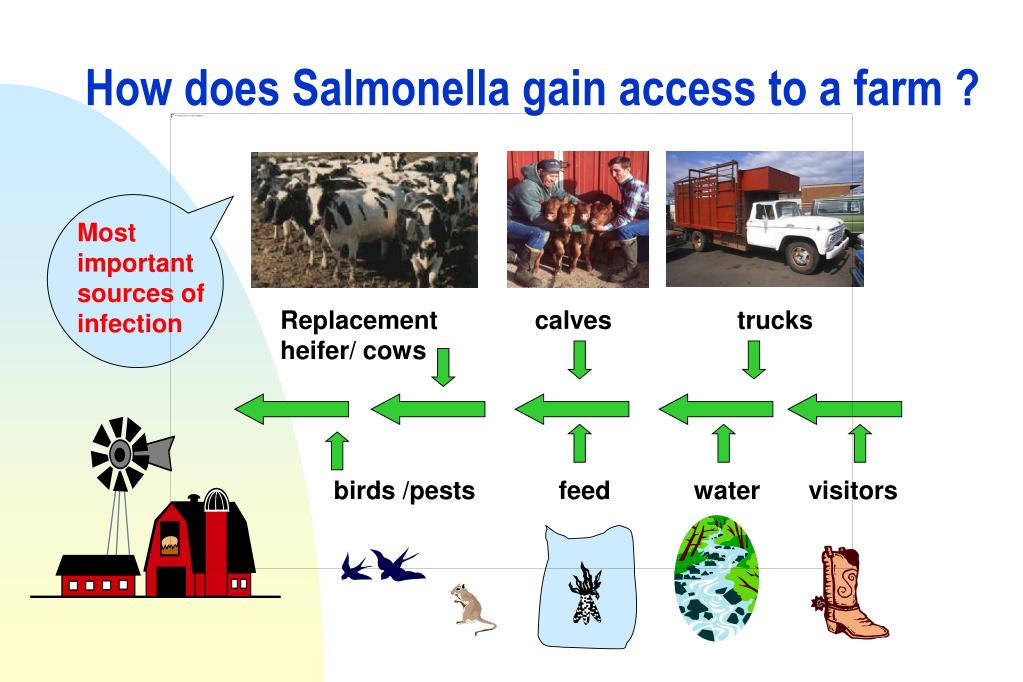 How does Salmonella gain access to a farm ?

Most important sources of infection

Replacement heifer/ cows

calves

trucks

birds /pests

feed

water

visitors